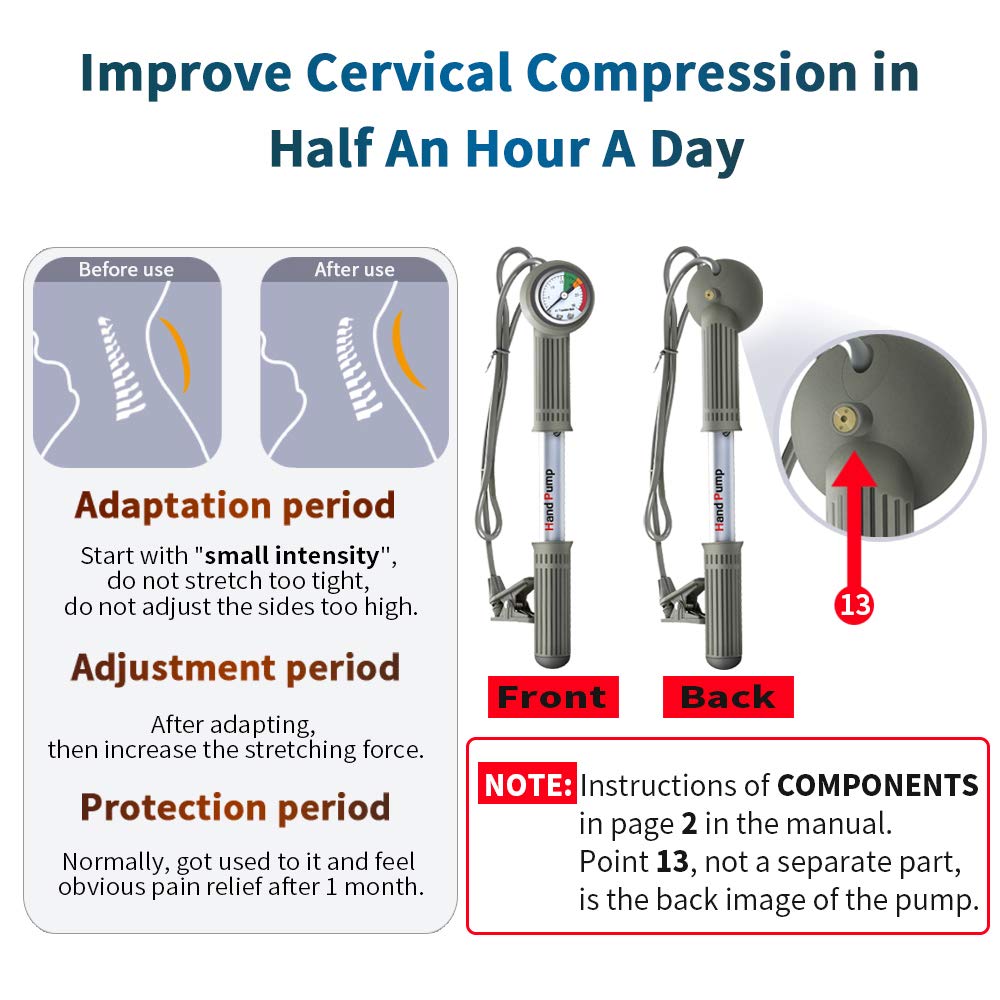 Improve Cervical Compression in Half An Hour A Day

Before use

After use

Adaptation period

Start with "small intensity", do not stretch too tight, do not adjust the sides too high.

Adjustment period

After adapting, then increase the stretching force.

Protection period

Normally, got used to it and feel obvious pain relief after 1 month.

Hand Pump

Hand Pump

13

Front

Back

NOTE: Instructions of COMPONENTS in page 2 in the manual. Point 13, not a separate part, is the back image of the pump.